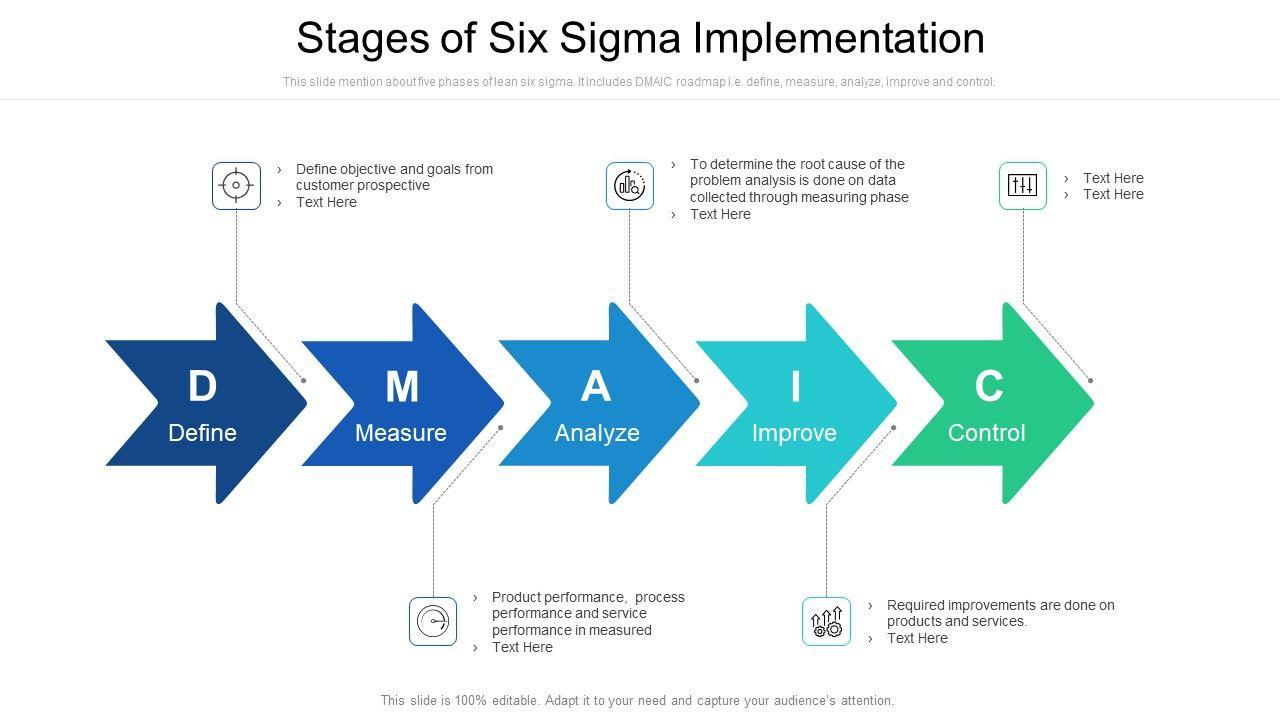 Stages of Six Sigma Implementation

This slide mention about five phases of lean six sigma. It includes DMAIC roadmap i.e. define, measure, analyze, improve and control.

› Define objective and goals from customer prospective
› Text Here

› To determine the root cause of the problem analysis is done on data collected through measuring phase
› Text Here

› Text Here
› Text Here

D
Define

M
Measure

A
Analyze

I
Improve

C
Control

› Product performance, process performance and service performance in measured
› Text Here

› Required improvements are done on products and services.
› Text Here

This slide is 100% editable. Adapt it to your need and capture your audience's attention.